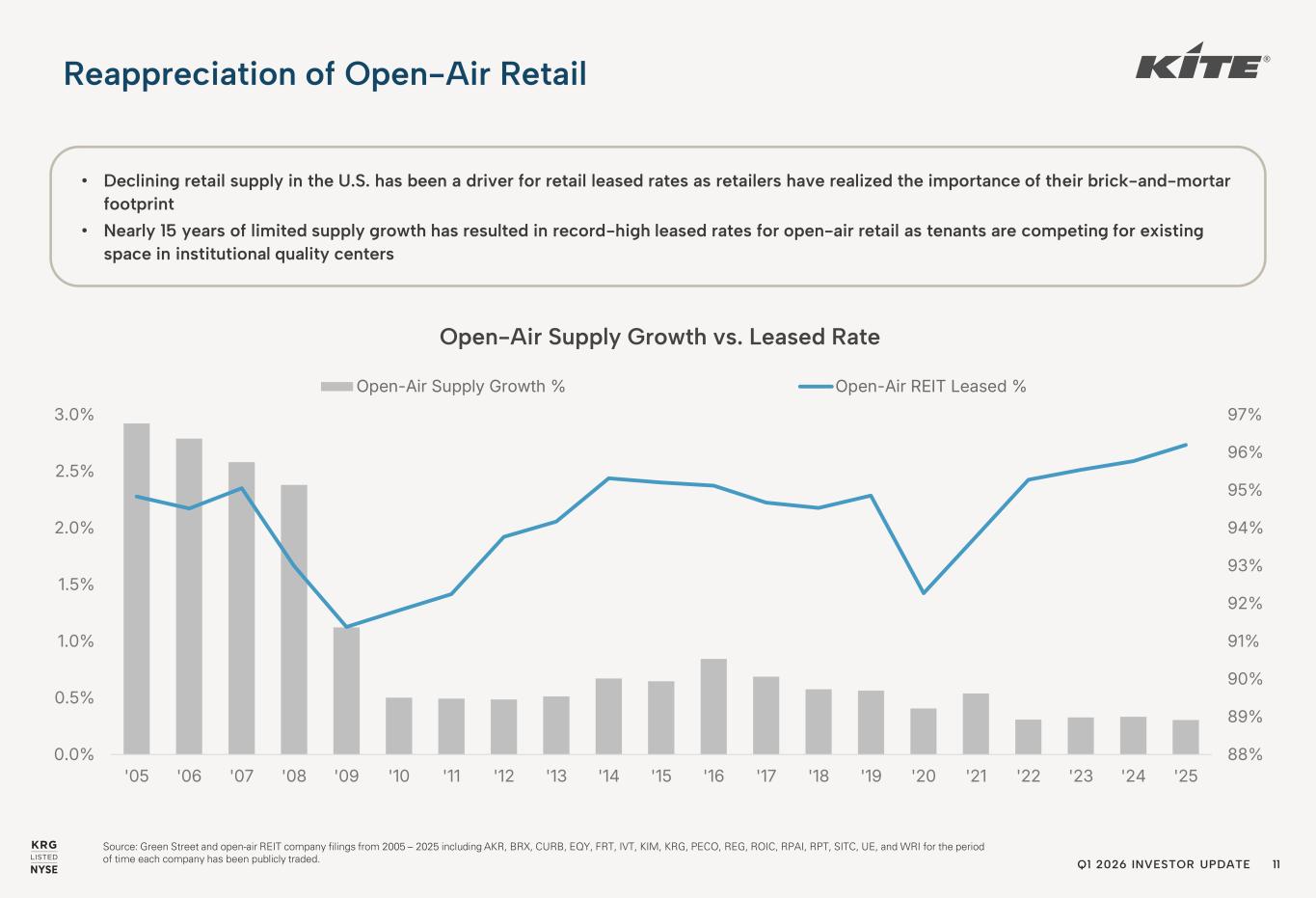 Reappreciation of Open-Air Retail

KITE®

• Declining retail supply in the U.S. has been a driver for retail leased rates as retailers have realized the importance of their brick-and-mortar footprint

• Nearly 15 years of limited supply growth has resulted in record-high leased rates for open-air retail as tenants are competing for existing space in institutional quality centers

Open-Air Supply Growth vs. Leased Rate

Open-Air Supply Growth %

Open-Air REIT Leased %

3.0%
2.5%
2.0%
1.5%
1.0%
0.5%
0.0%

97%
96%
95%
94%
93%
92%
91%
90%
89%
88%

'05 '06 '07 '08 '09 '10 '11 '12 '13 '14 '15 '16 '17 '18 '19 '20 '21 '22 '23 '24 '25

KRG
LISTED
NYSE

Source: Green Street and open-air REIT company filings from 2005 – 2025 including AKR, BRX, CURB, EQY, FRT, IVT, KIM, KRG, PECO, REG, ROIC, RPAI, RPT, SITC, UE, and WRI for the period of time each company has been publicly traded.

Q1 2026 INVESTOR UPDATE 11